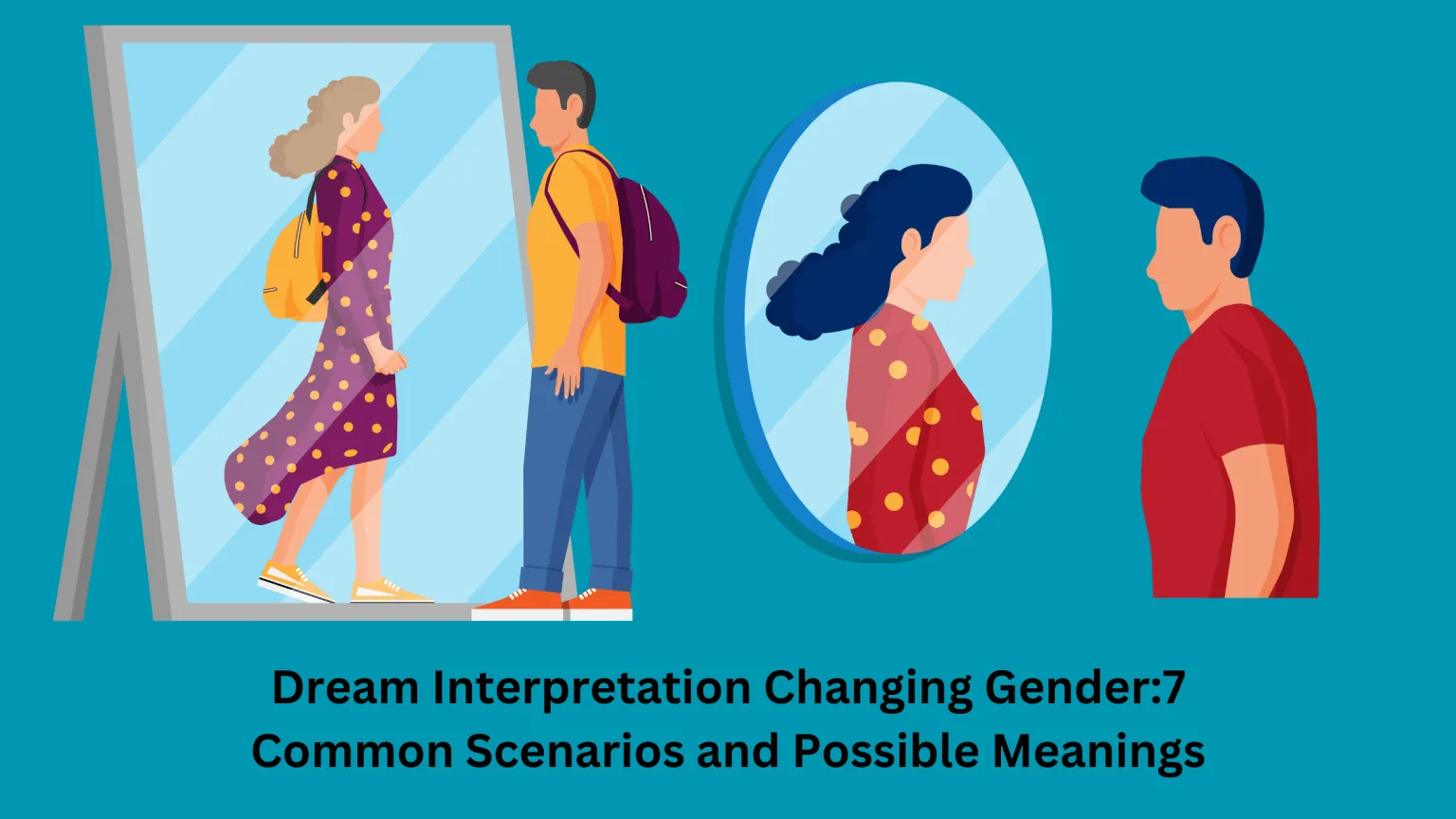 Dream Interpretation Changing Gender:7 Common Scenarios and Possible Meanings